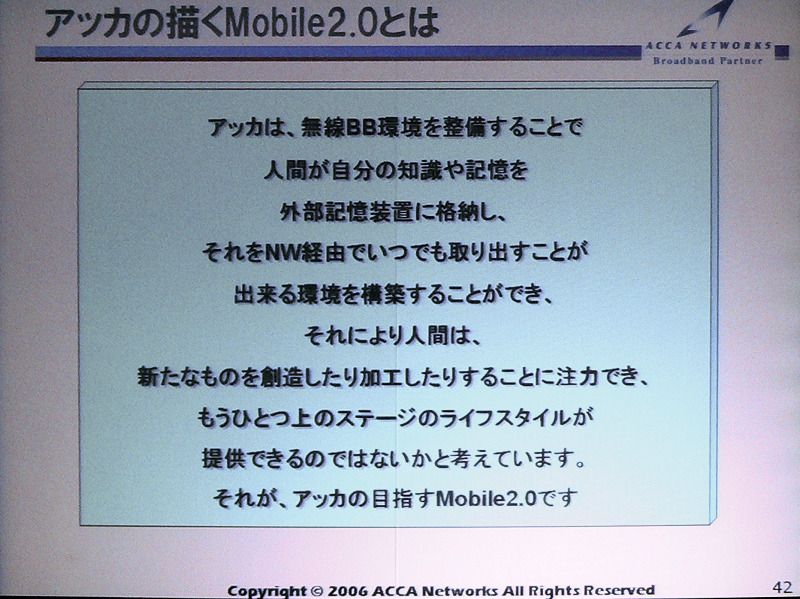 アッカの描くMobile2.0とは

ACCA NETWORKS
Broadband Partner

アッカは、無線BB環境を整備することで
人間が自分の知識や記憶を
外部記憶装置に格納し、
それをNW経由でいつでも取り出すことが
出来る環境を構築することができ、
それにより人間は、
新たなものを創造したり加工したりすることに注力でき、
もうひとつ上のステージのライフスタイルが
提供できるのではないかと考えています。
それが、アッカの目指すMobile2.0です

Copyright © 2006 ACCA Networks All Rights Reserved

42